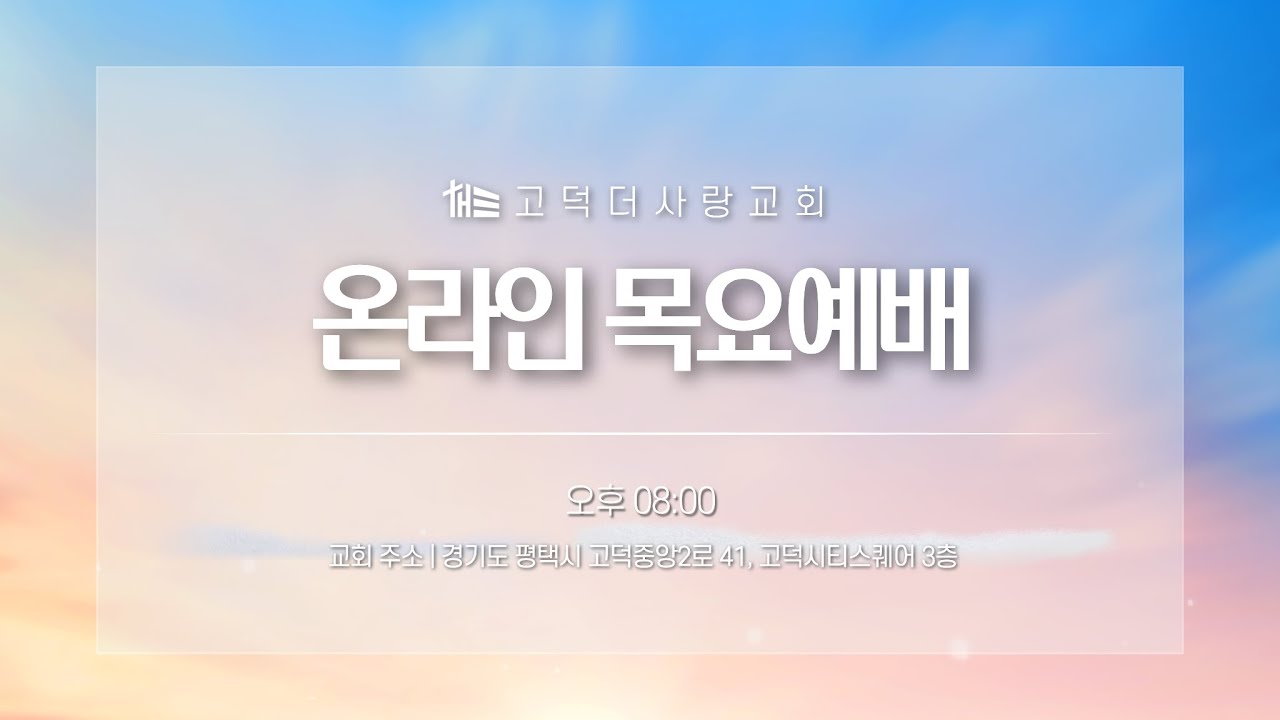 고덕더사랑교회

온라인 목요예배

오후 08:00

교회 주소 | 경기도 평택시 고덕중앙2로 41, 고덕시티스퀘어 3층